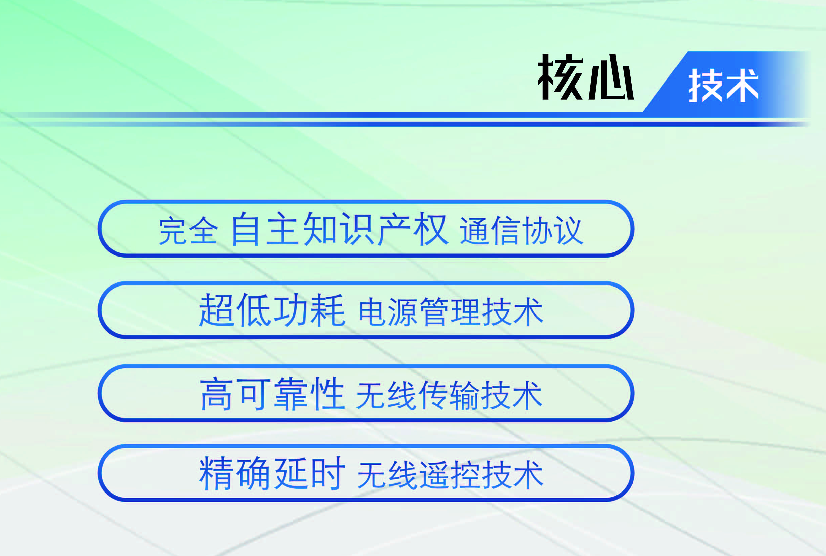 核心 技术

完全 自主知识产权 通信协议

超低功耗 电源管理技术

高可靠性 无线传输技术

精确延时 无线遥控技术